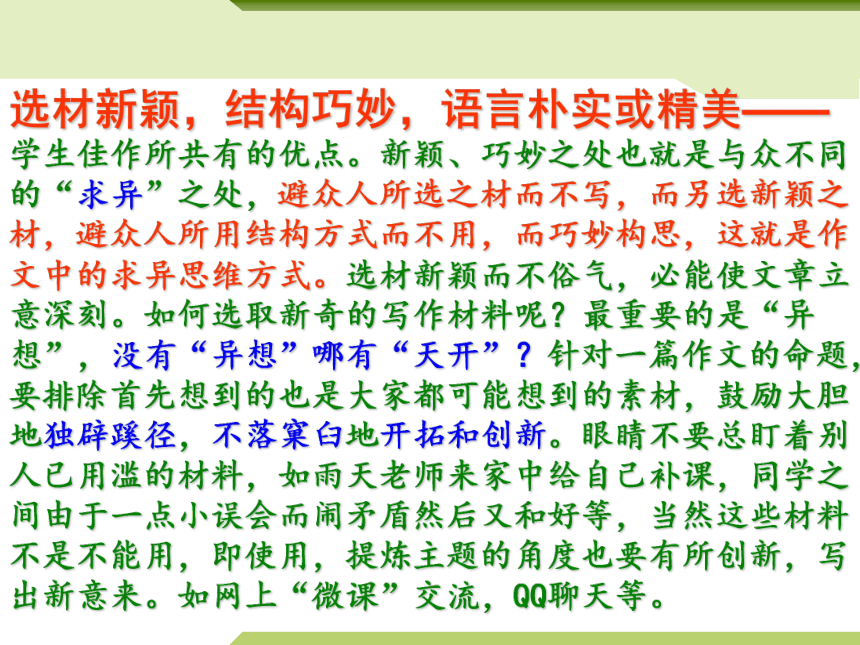 选材新颖，结构巧妙，语言朴实或精美——学生佳作所共有的优点。新颖、巧妙之处也就是与众不同的“求异”之处，避众人所选之材而不写，而另选新颖之材，避众人所用结构方式而不用，而巧妙构思，这就是作文中的求异思维方式。选材新颖而不俗气，必能使文章立意深刻。如何选取新奇的写作材料呢？最重要的是“异想”，没有“异想”哪有“天开”？针对一篇作文的命题，要排除首先想到的也是大家都可能想到的素材，鼓励大胆地独辟蹊径，不落窠臼地开拓和创新。眼睛不要总盯着别人已用滥的材料，如雨天老师来家中给自己补课，同学之间由于一点小误会而闹矛盾然后又和好等，当然这些材料不是不能用，即使用，提炼主题的角度也要有所创新，写出新意来。如网上“微课”交流，QQ聊天等。